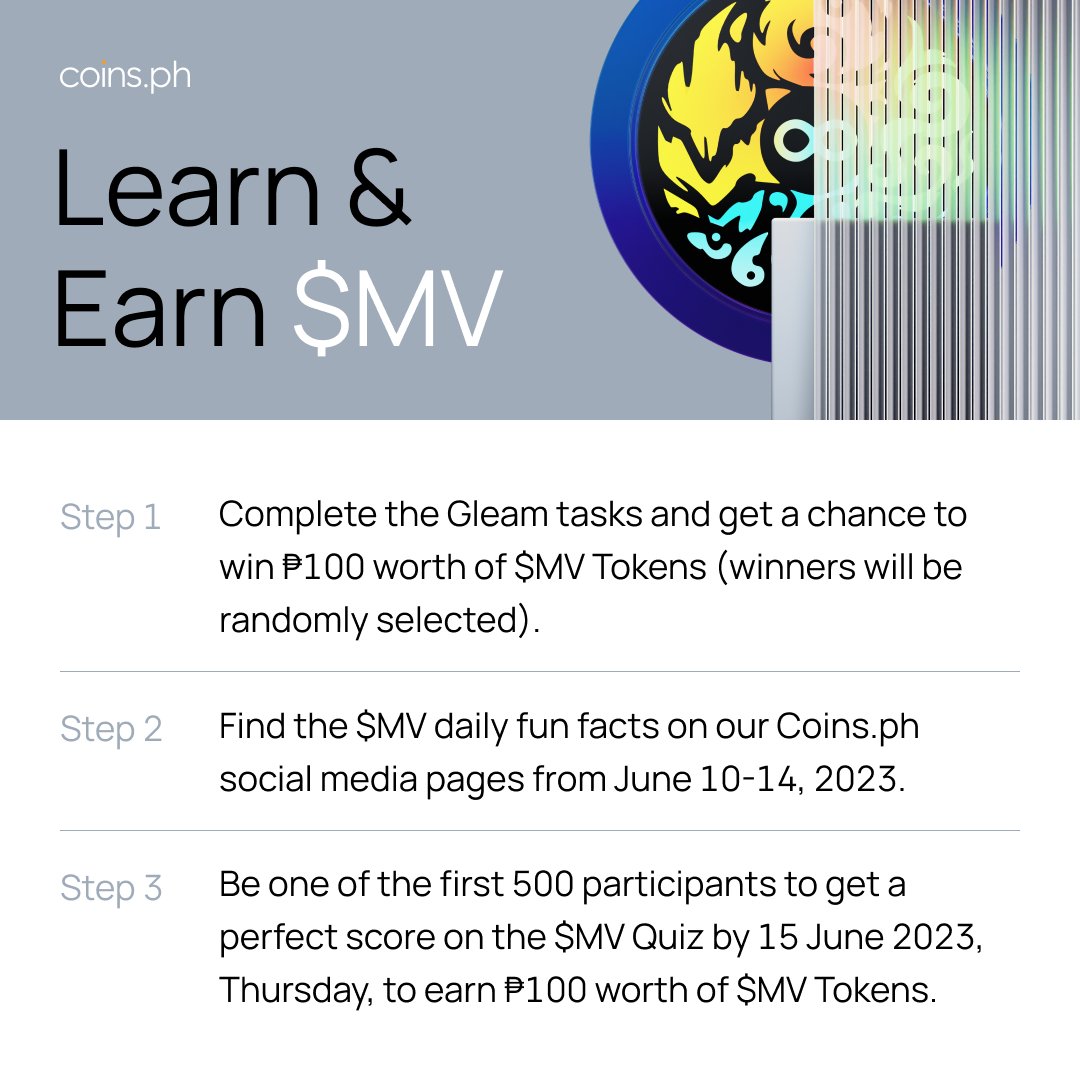 coins.ph

Learn & Earn $MV

Step 1 Complete the Gleam tasks and get a chance to win ₱100 worth of $MV Tokens (winners will be randomly selected).

Step 2 Find the $MV daily fun facts on our Coins.ph social media pages from June 10-14, 2023.

Step 3 Be one of the first 500 participants to get a perfect score on the $MV Quiz by 15 June 2023, Thursday, to earn ₱100 worth of $MV Tokens.